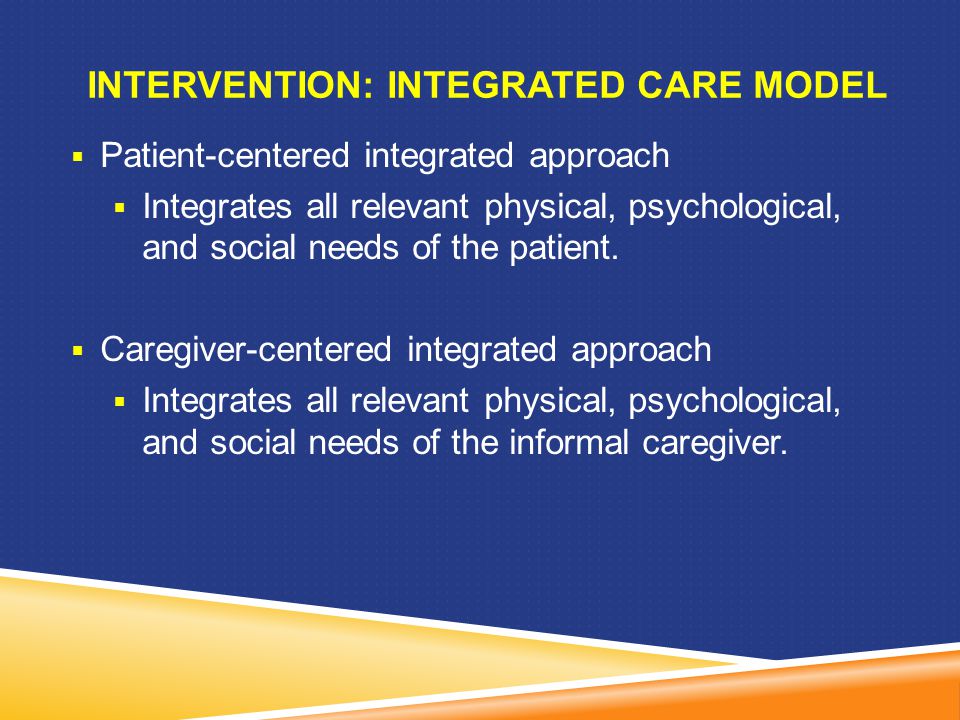 INTERVENTION: INTEGRATED CARE MODEL

▪ Patient-centered integrated approach
 ▪ Integrates all relevant physical, psychological, and social needs of the patient.

▪ Caregiver-centered integrated approach
 ▪ Integrates all relevant physical, psychological, and social needs of the informal caregiver.